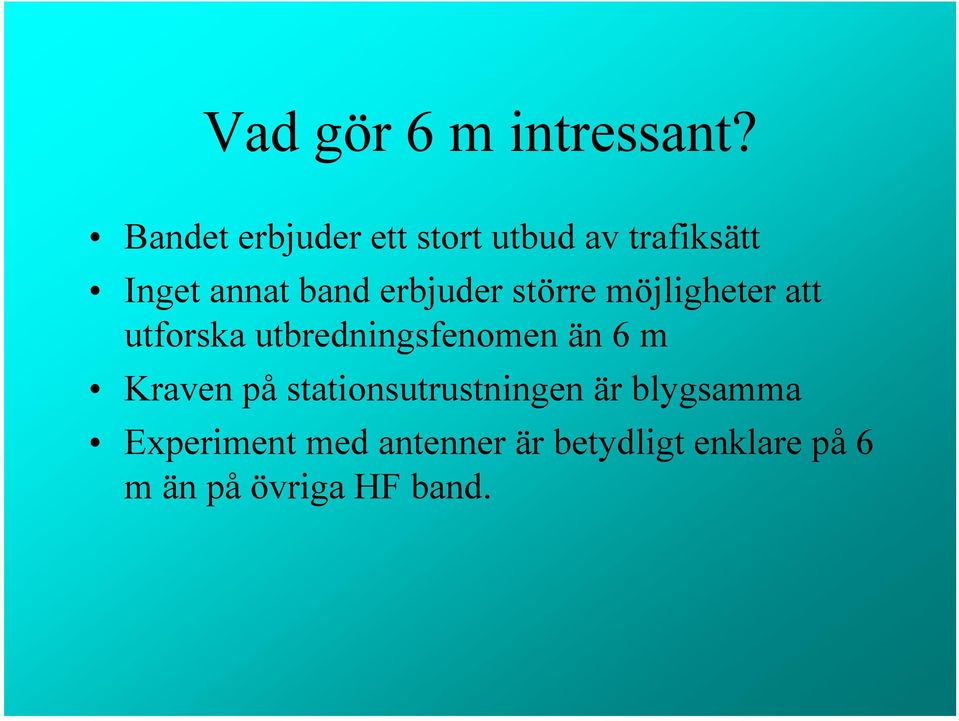 Vad gör 6 m intressant?

• Bandet erbjuder ett stort utbud av trafiksätt
• Inget annat band erbjuder större möjligheter att utforska utbredningsfenomen än 6 m
• Kraven på stationsutrustningen är blygsamma
• Experiment med antenner är betydligt enklare på 6 m än på övriga HF band.